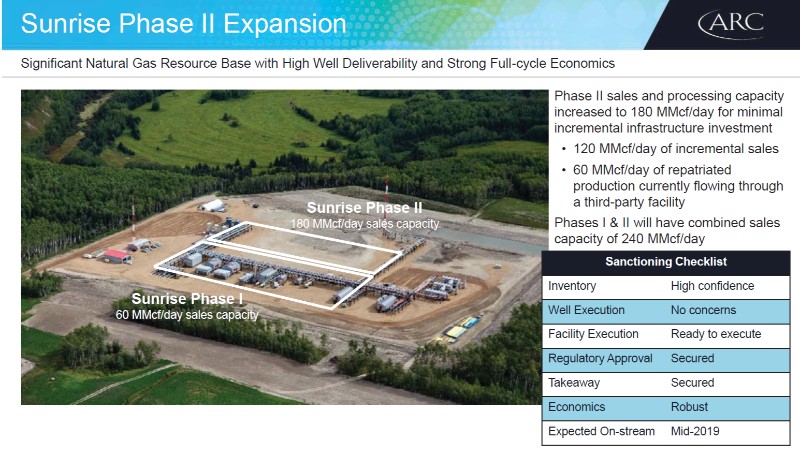 Sunrise Phase II Expansion

ARC

Significant Natural Gas Resource Base with High Well Deliverability and Strong Full-cycle Economics

Sunrise Phase II
180 MMcf/day sales capacity

Sunrise Phase I
60 MMcf/day sales capacity

Phase II sales and processing capacity increased to 180 MMcf/day for minimal incremental infrastructure investment

• 120 MMcf/day of incremental sales
• 60 MMcf/day of repatriated production currently flowing through a third-party facility

Phases I & II will have combined sales capacity of 240 MMcf/day

| Sanctioning Checklist | |
|---|---|
| Inventory | High confidence |
| Well Execution | No concerns |
| Facility Execution | Ready to execute |
| Regulatory Approval | Secured |
| Takeaway | Secured |
| Economics | Robust |
| Expected On-stream | Mid-2019 |